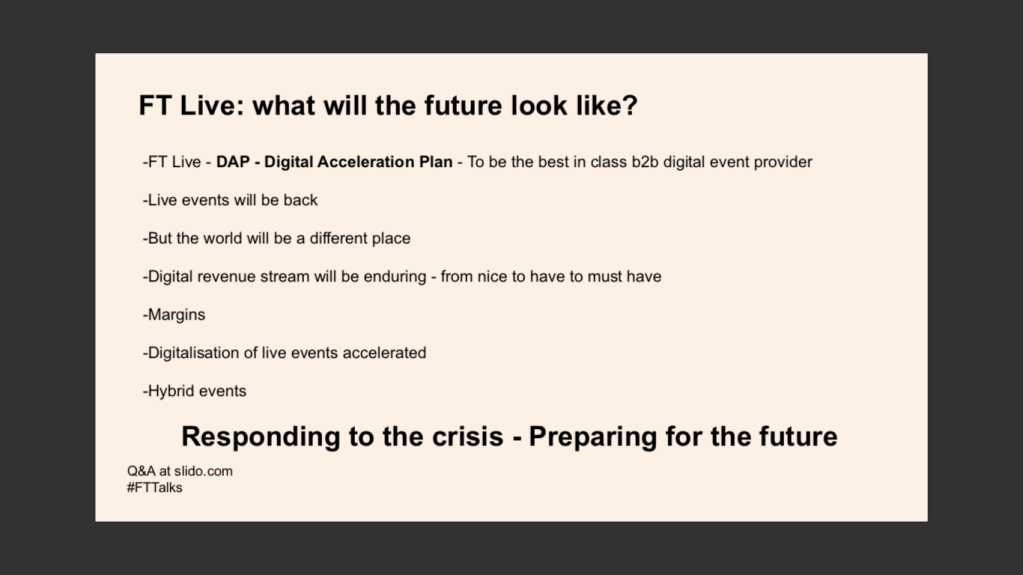 FT Live: what will the future look like?

-FT Live - DAP - Digital Acceleration Plan - To be the best in class b2b digital event provider

-Live events will be back

-But the world will be a different place

-Digital revenue stream will be enduring - from nice to have to must have

-Margins

-Digitalisation of live events accelerated

-Hybrid events

Responding to the crisis - Preparing for the future

Q&A at slido.com
#FTTalks